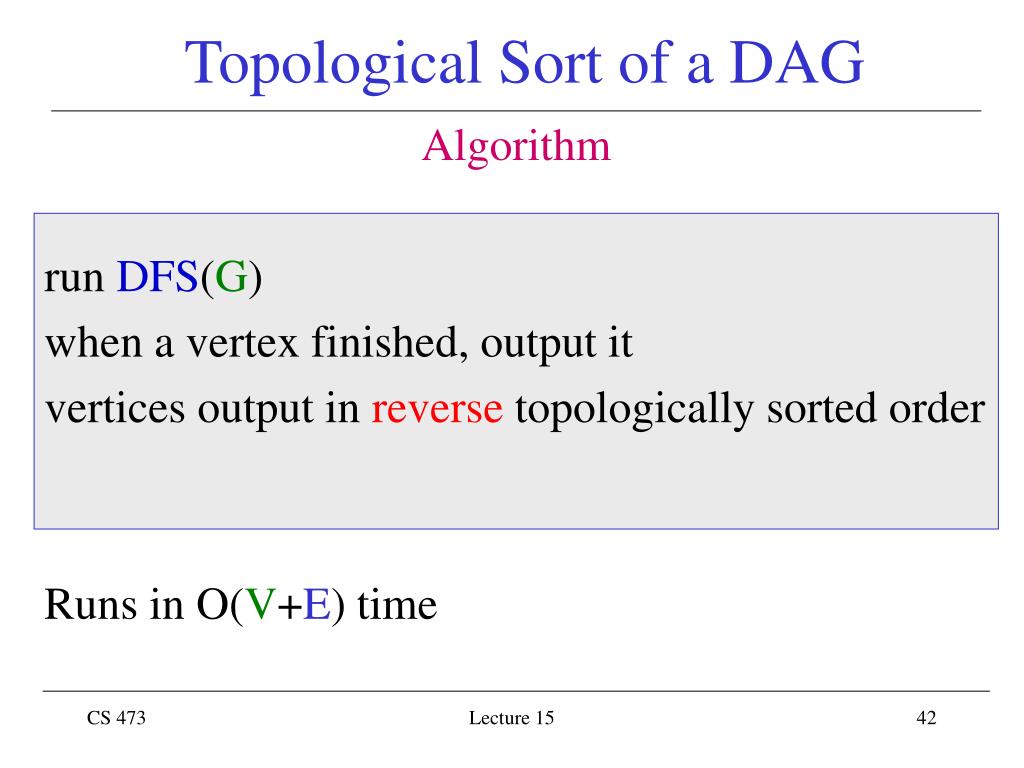 Topological Sort of a DAG

Algorithm

run DFS(G)
when a vertex finished, output it
vertices output in reverse topologically sorted order

Runs in O(V+E) time

CS 473

Lecture 15

42